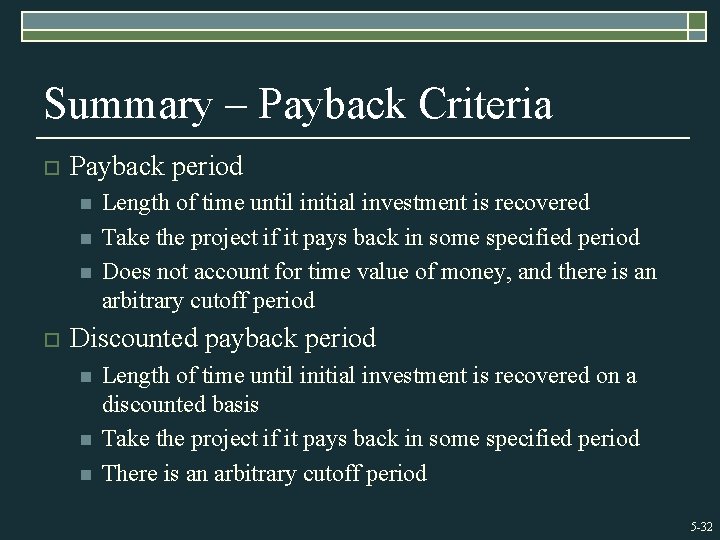 Summary – Payback Criteria

Payback period

Length of time until initial investment is recovered

Take the project if it pays back in some specified period

Does not account for time value of money, and there is an arbitrary cutoff period

Discounted payback period

Length of time until initial investment is recovered on a discounted basis

Take the project if it pays back in some specified period

There is an arbitrary cutoff period

5-32